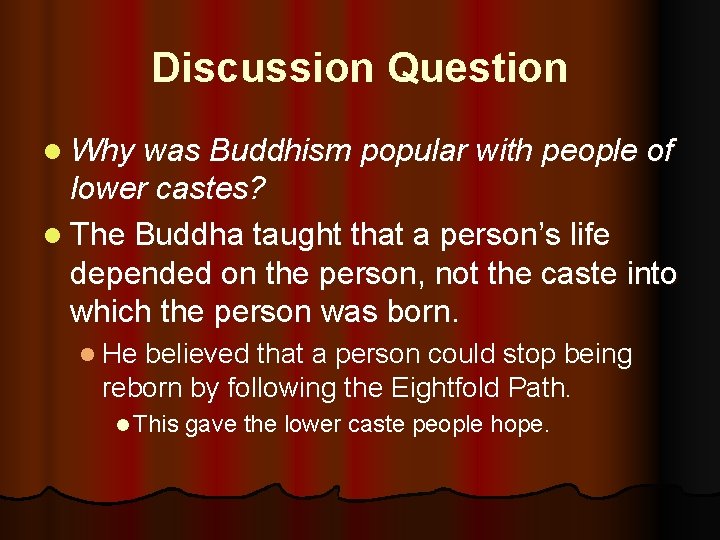 Discussion Question

Why was Buddhism popular with people of lower castes?

The Buddha taught that a person's life depended on the person, not the caste into which the person was born.

He believed that a person could stop being reborn by following the Eightfold Path.

This gave the lower caste people hope.